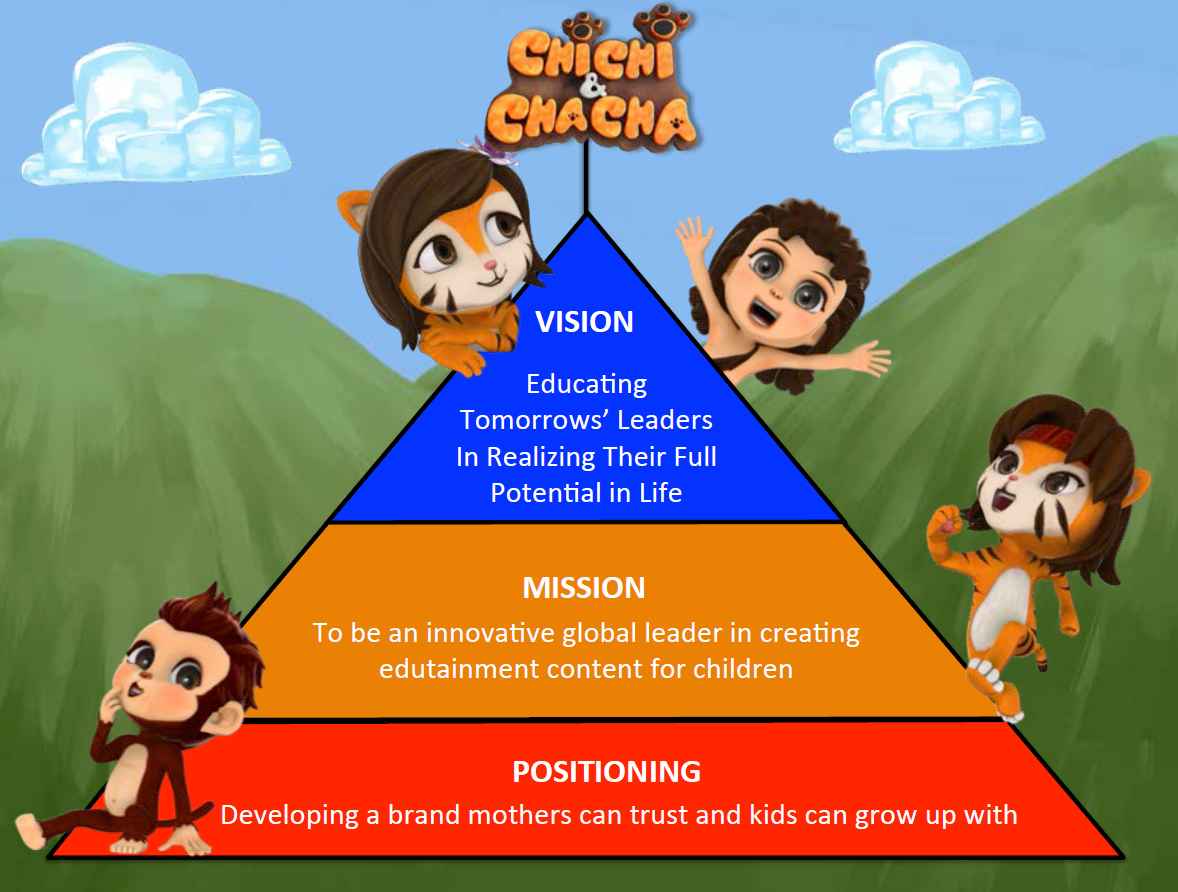 CHICHI & CHACHA

VISION

Educating Tomorrows' Leaders In Realizing Their Full Potential in Life

MISSION

To be an innovative global leader in creating edutainment content for children

POSITIONING

Developing a brand mothers can trust and kids can grow up with